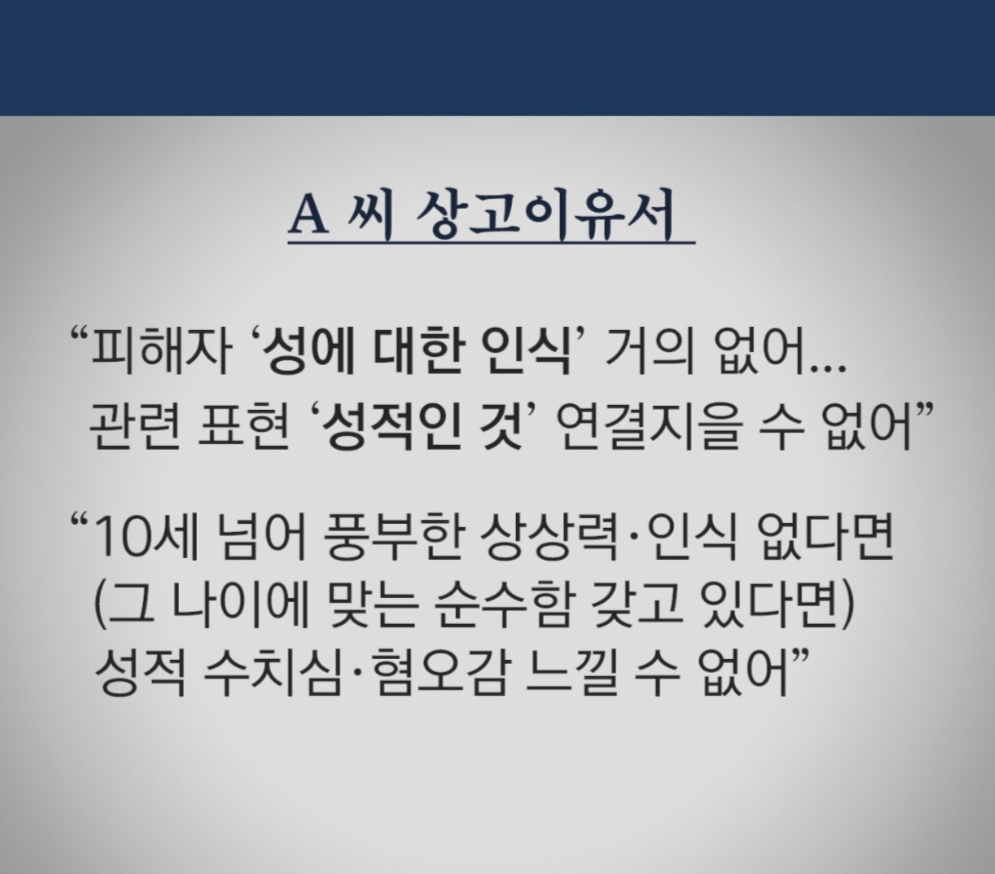 A 씨 상고이유서

“피해자 ‘성에 대한 인식’ 거의 없어… 관련 표현 ‘성적인 것’ 연결지을 수 없어”

“10세 넘어 풍부한 상상력·인식 없다면 (그 나이에 맞는 순수함 갖고 있다면) 성적 수치심·혐오감 느낄 수 없어”